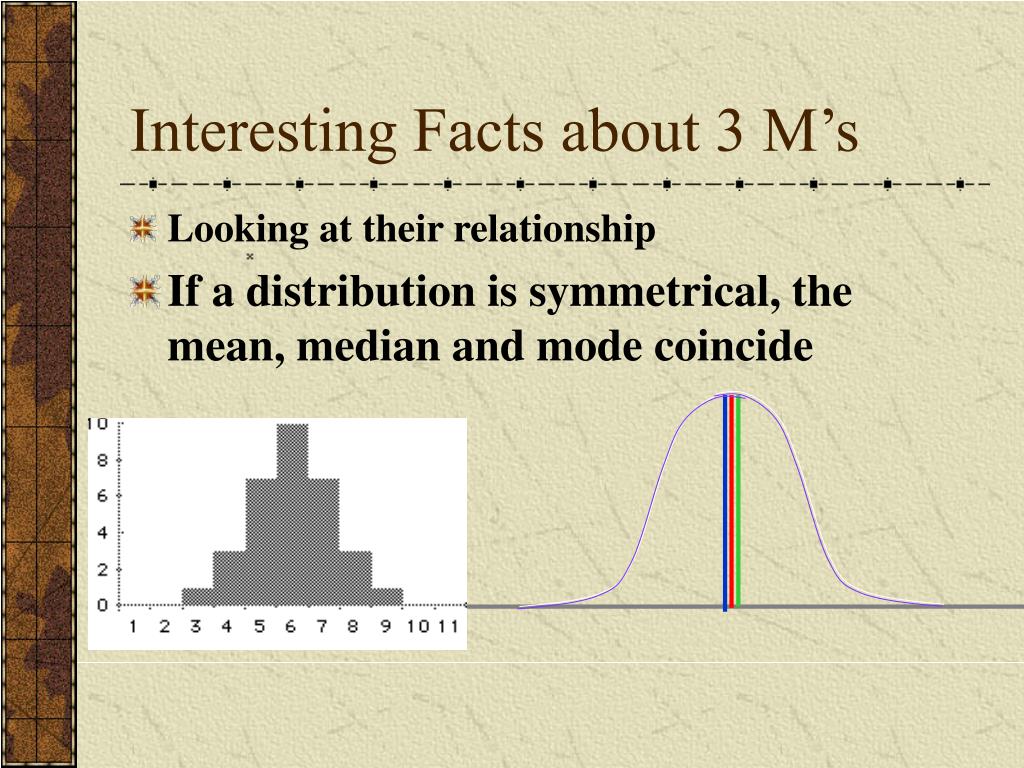 Interesting Facts about 3 M’s

Looking at their relationship

If a distribution is symmetrical, the mean, median and mode coincide

10
8
6
4
2
0
1 2 3 4 5 6 7 8 9 10 11